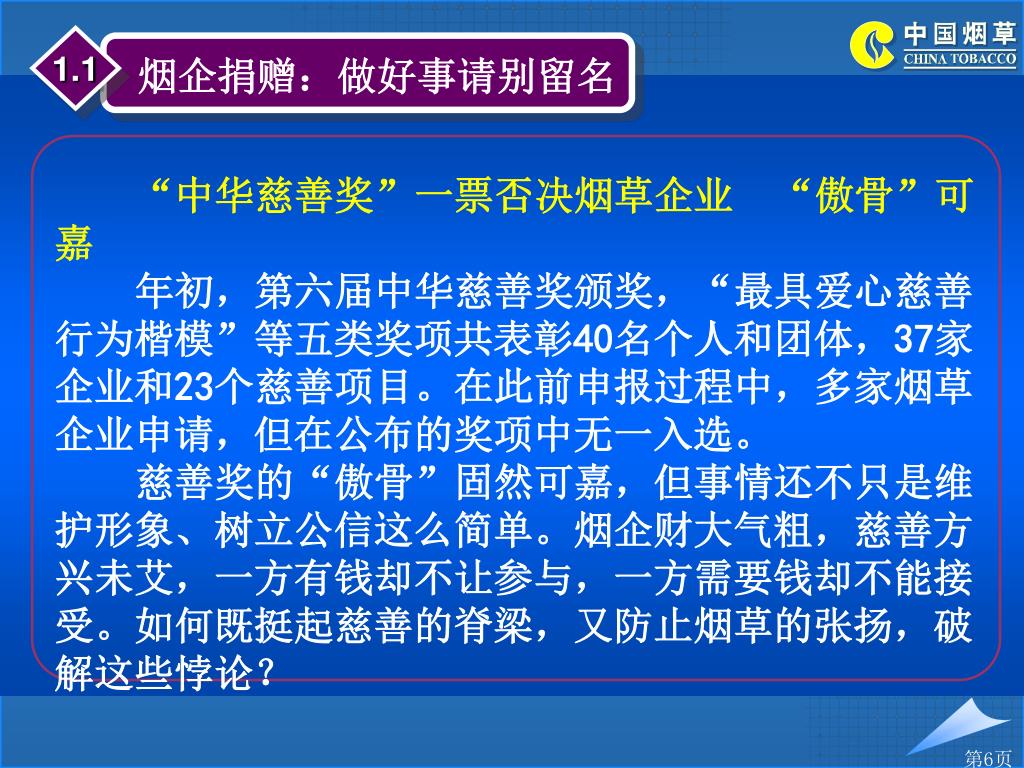 1.1 烟企捐赠：做好事请别留名

中国烟草
CHINA TOBACCO

“中华慈善奖”一票否决烟草企业　“傲骨”可嘉

年初，第六届中华慈善奖颁奖，“最具爱心慈善行为楷模”等五类奖项共表彰40名个人和团体，37家企业和23个慈善项目。在此前申报过程中，多家烟草企业申请，但在公布的奖项中无一入选。

慈善奖的“傲骨”固然可嘉，但事情还不只是维护形象、树立公信这么简单。烟企财大气粗，慈善方兴未艾，一方有钱却不让参与，一方需要钱却不能接受。如何既挺起慈善的脊梁，又防止烟草的张扬，破解这些悖论？

第6页